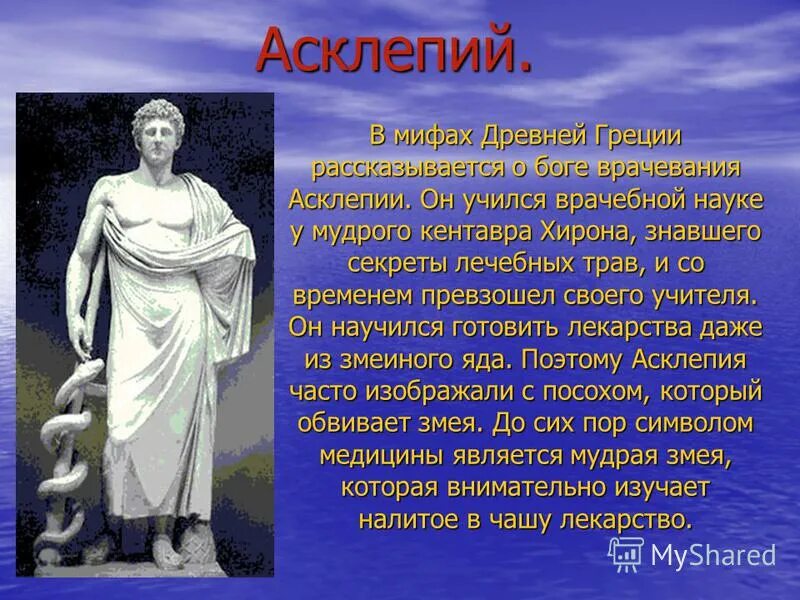 Асклепий.

В мифах Древней Греции рассказывается о боге врачевания Асклепии. Он учился врачебной науке у мудрого кентавра Хирона, знавшего секреты лечебных трав, и со временем превзошел своего учителя. Он научился готовить лекарства даже из змеиного яда. Поэтому Асклепия часто изображали с посохом, который обвивает змея. До сих пор символом медицины является мудрая змея, которая внимательно изучает налитое в чашу лекарство.

MyShared